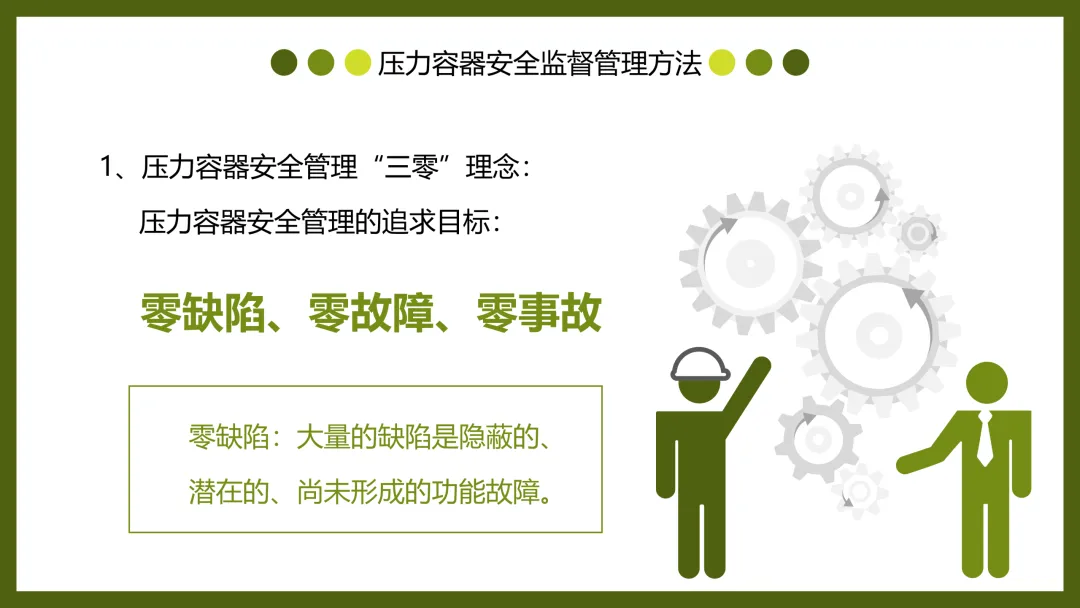 压力容器安全监督管理方法

1、压力容器安全管理“三零”理念：

压力容器安全管理的追求目标：

零缺陷、零故障、零事故

零缺陷：大量的缺陷是隐蔽的、潜在的、尚未形成的功能故障。